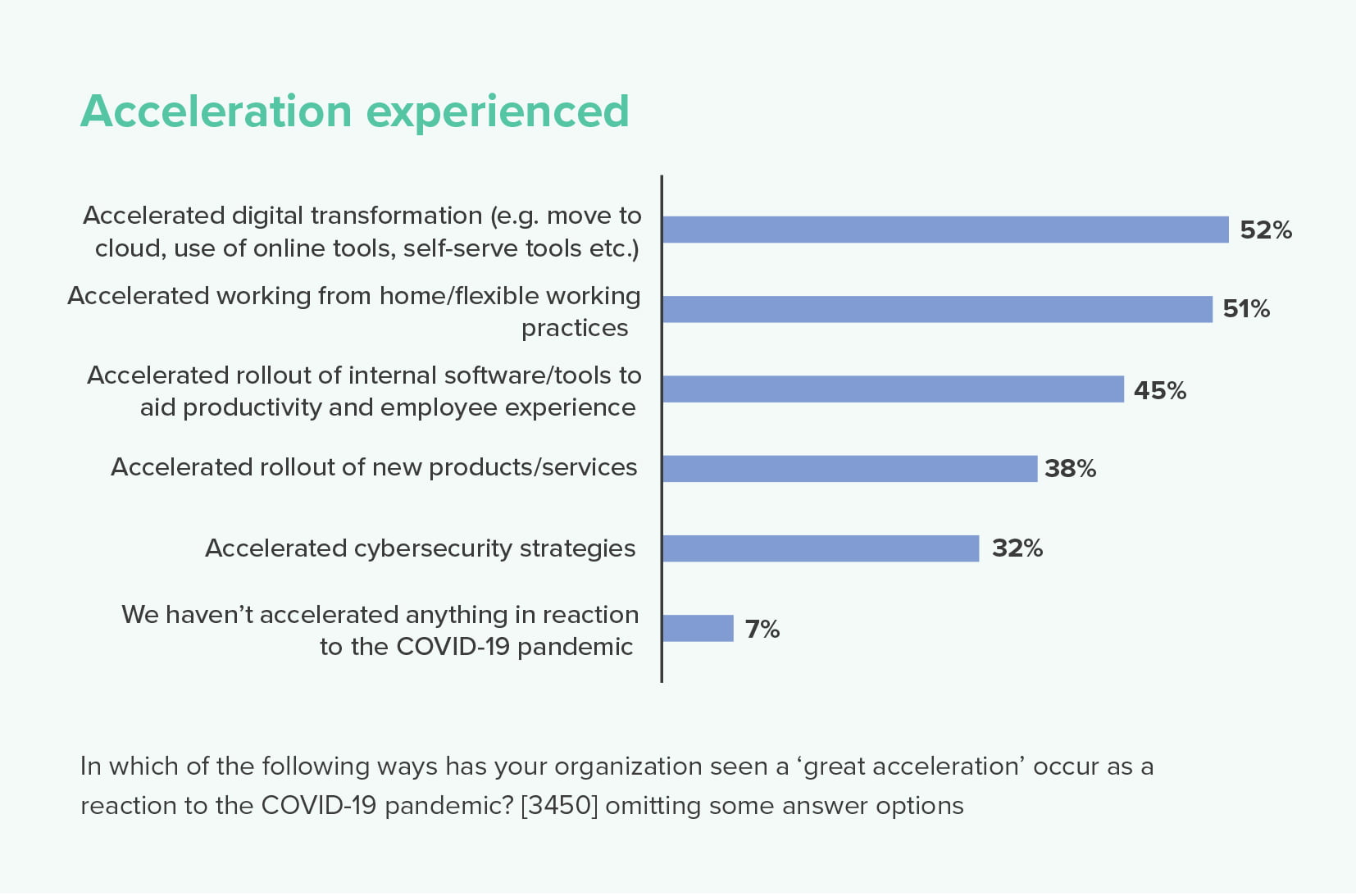 Acceleration experienced

Accelerated digital transformation (e.g. move to cloud, use of online tools, self-serve tools etc.) 52%

Accelerated working from home/flexible working practices 51%

Accelerated rollout of internal software/tools to aid productivity and employee experience 45%

Accelerated rollout of new products/services 38%

Accelerated cybersecurity strategies 32%

We haven’t accelerated anything in reaction to the COVID-19 pandemic 7%

In which of the following ways has your organization seen a ‘great acceleration’ occur as a reaction to the COVID-19 pandemic? [3450] omitting some answer options